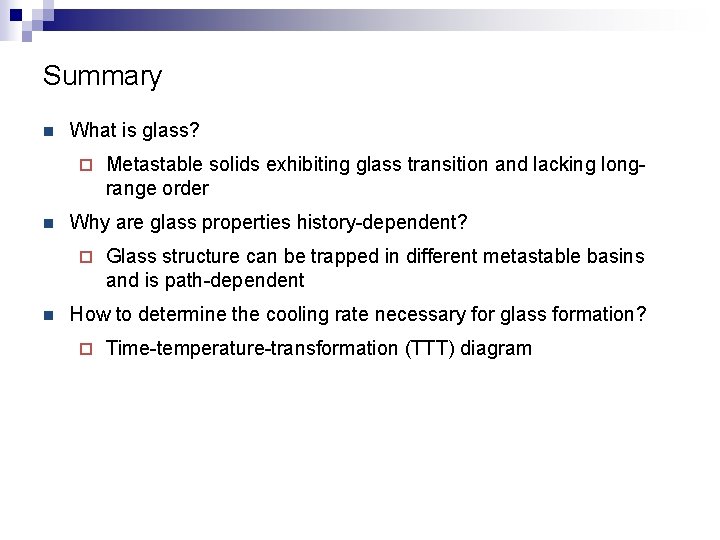 Summary

What is glass?

Metastable solids exhibiting glass transition and lacking long-range order

Why are glass properties history-dependent?

Glass structure can be trapped in different metastable basins and is path-dependent

How to determine the cooling rate necessary for glass formation?

Time-temperature-transformation (TTT) diagram